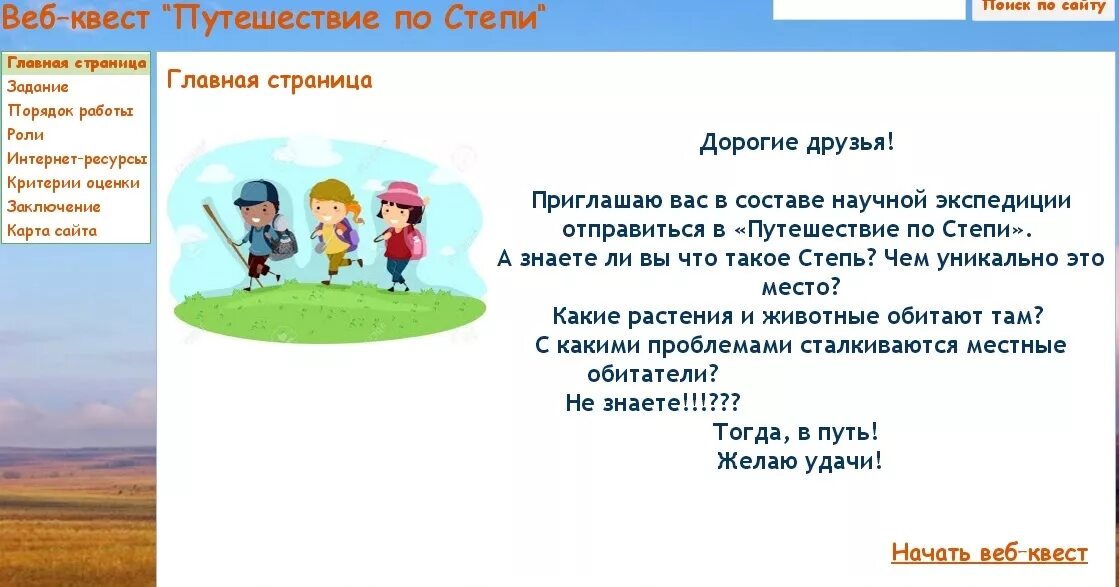 Веб-квест "Путешествие по Степи"

Поиск по сайту

Главная страница
Задание
Порядок работы
Роли
Интернет-ресурсы
Критерии оценки
Заключение
Карта сайта

Главная страница

Дорогие друзья!

Приглашаю вас в составе научной экспедиции отправиться в «Путешествие по Степи».
А знаете ли вы что такое Степь? Чем уникально это место?
Какие растения и животные обитают там?
С какими проблемами сталкиваются местные обитатели?
Не знаете!!!???
Тогда, в путь!
Желаю удачи!

Начать веб-квест